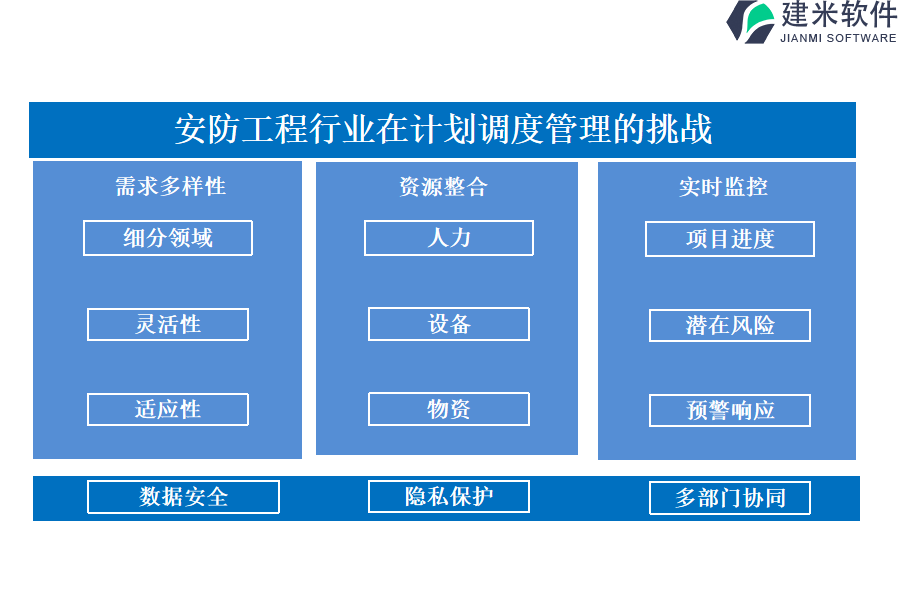 建米软件
JIANMI SOFTWARE

安防工程行业在计划调度管理的挑战

需求多样性

细分领域

灵活性

适应性

资源整合

人力

设备

物资

实时监控

项目进度

潜在风险

预警响应

数据安全

隐私保护

多部门协同